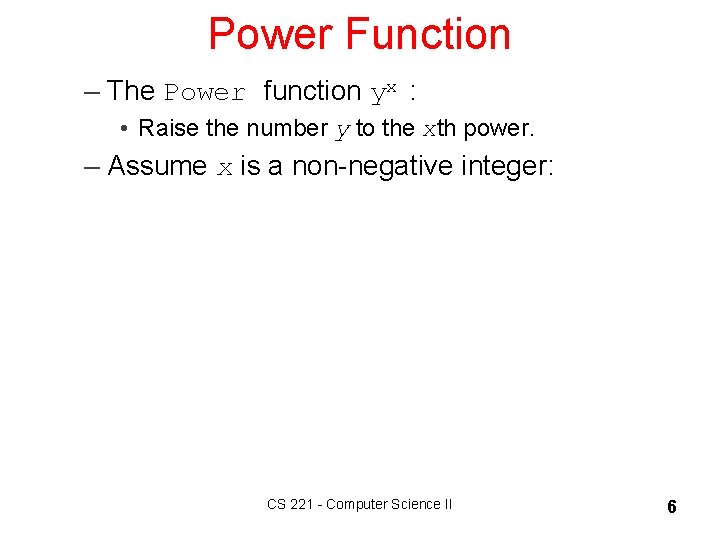 Power Function

– The Power function $y^x$ :

• Raise the number $y$ to the $x$th power.

– Assume x is a non-negative integer:

CS 221 - Computer Science II

6